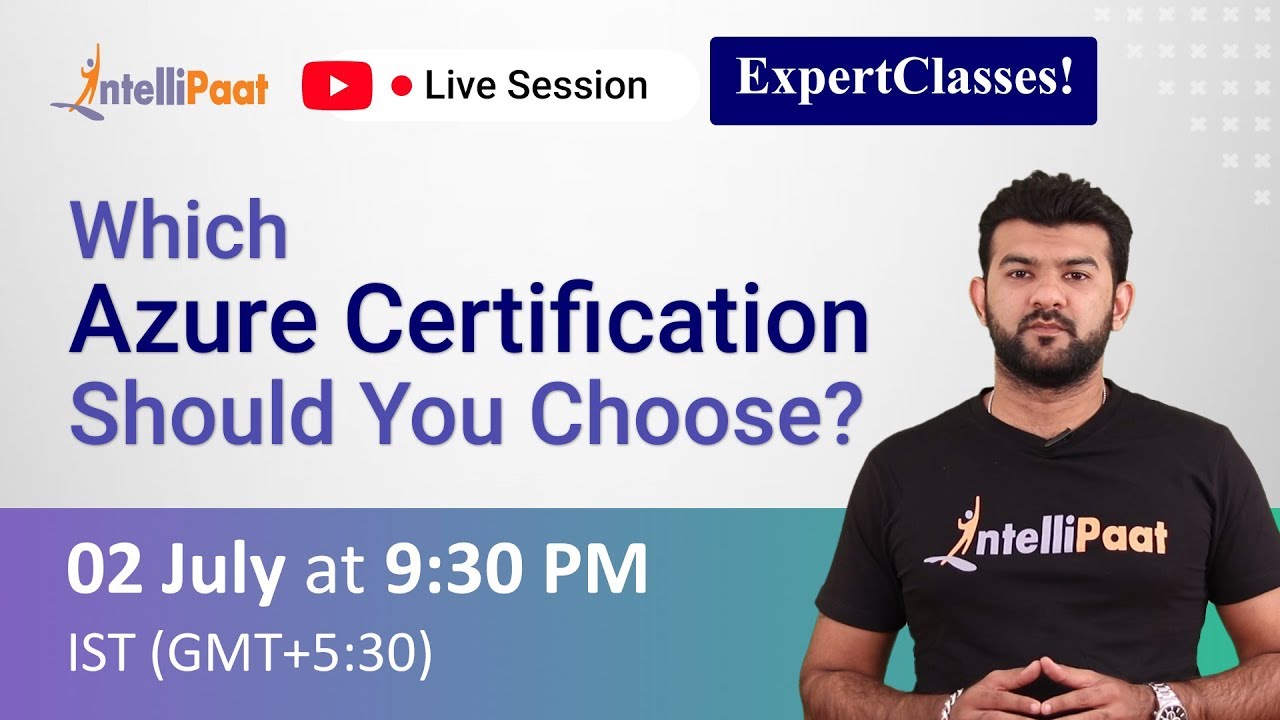 IntelliPaat

Live Session

ExpertClasses!

Which
Azure Certification
Should You Choose?

02 July at 9:30 PM
IST (GMT+5:30)

IntelliPaat